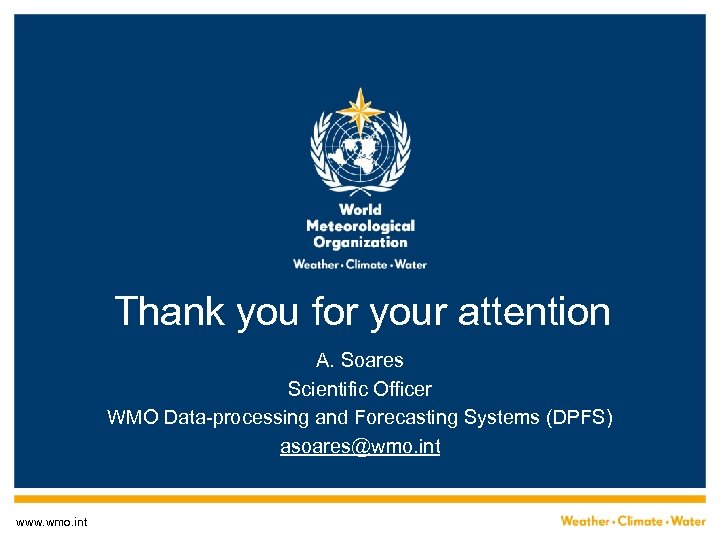 World
Meteorological
Organization
Weather • Climate • Water

Thank you for your attention

A. Soares
Scientific Officer
WMO Data-processing and Forecasting Systems (DPFS)
asoares@wmo.int

www.wmo.int

Weather • Climate • Water